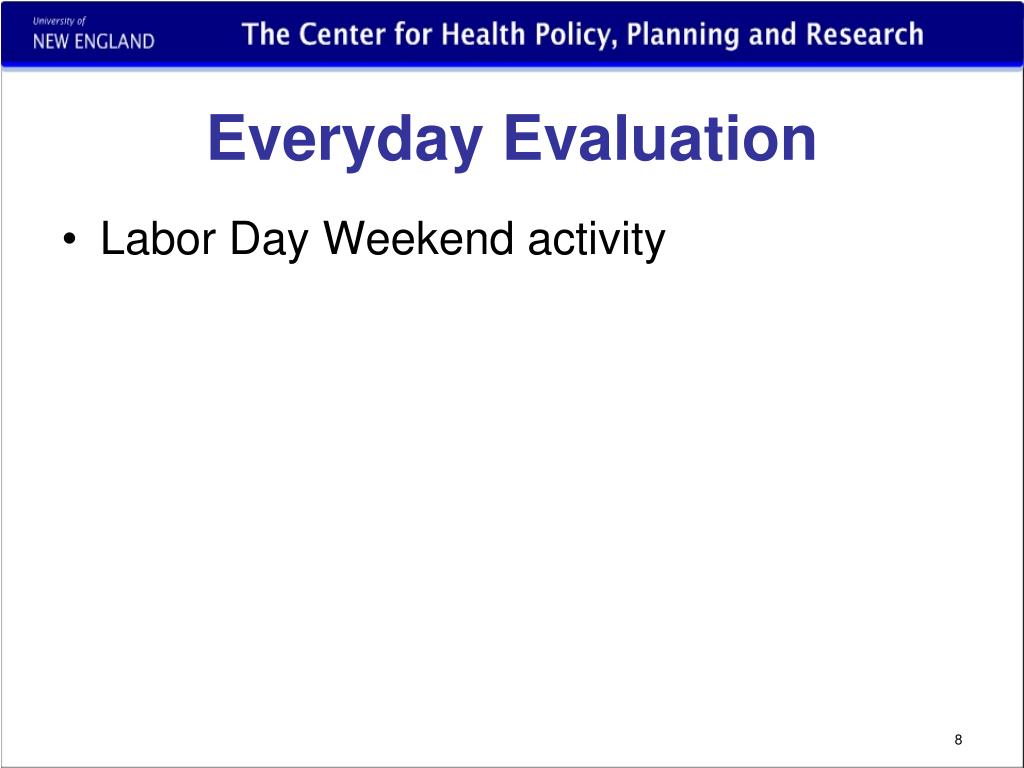 University of
NEW ENGLAND

The Center for Health Policy, Planning and Research

Everyday Evaluation

• Labor Day Weekend activity

8